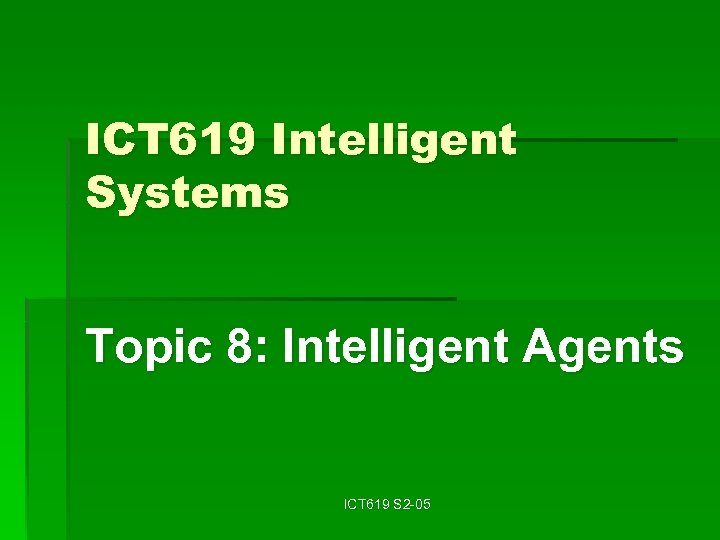 ICT619 Intelligent Systems

Topic 8: Intelligent Agents

ICT619 S2-05